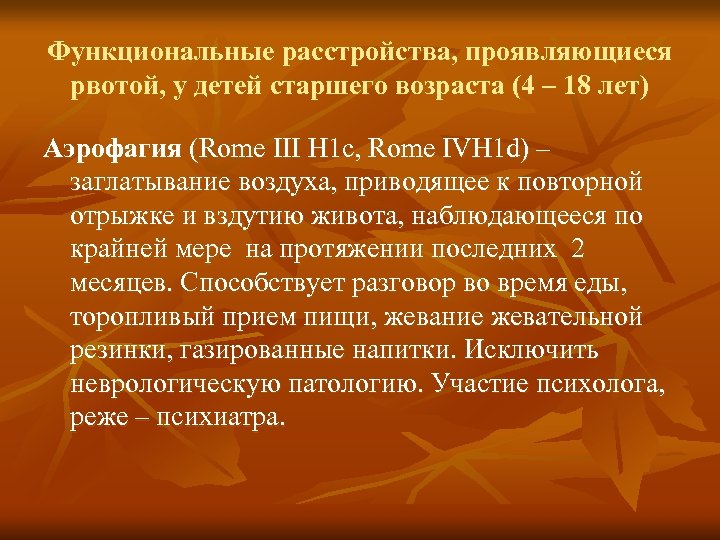 Функциональные расстройства, проявляющиеся рвотой, у детей старшего возраста (4 – 18 лет)

Аэрофагия (Rome III H1c, Rome IVH1d) – заглатывание воздуха, приводящее к повторной отрыжке и вздутию живота, наблюдающееся по крайней мере на протяжении последних 2 месяцев. Способствует разговор во время еды, торопливый прием пищи, жевание жевательной резинки, газированные напитки. Исключить неврологическую патологию. Участие психолога, реже – психиатра.